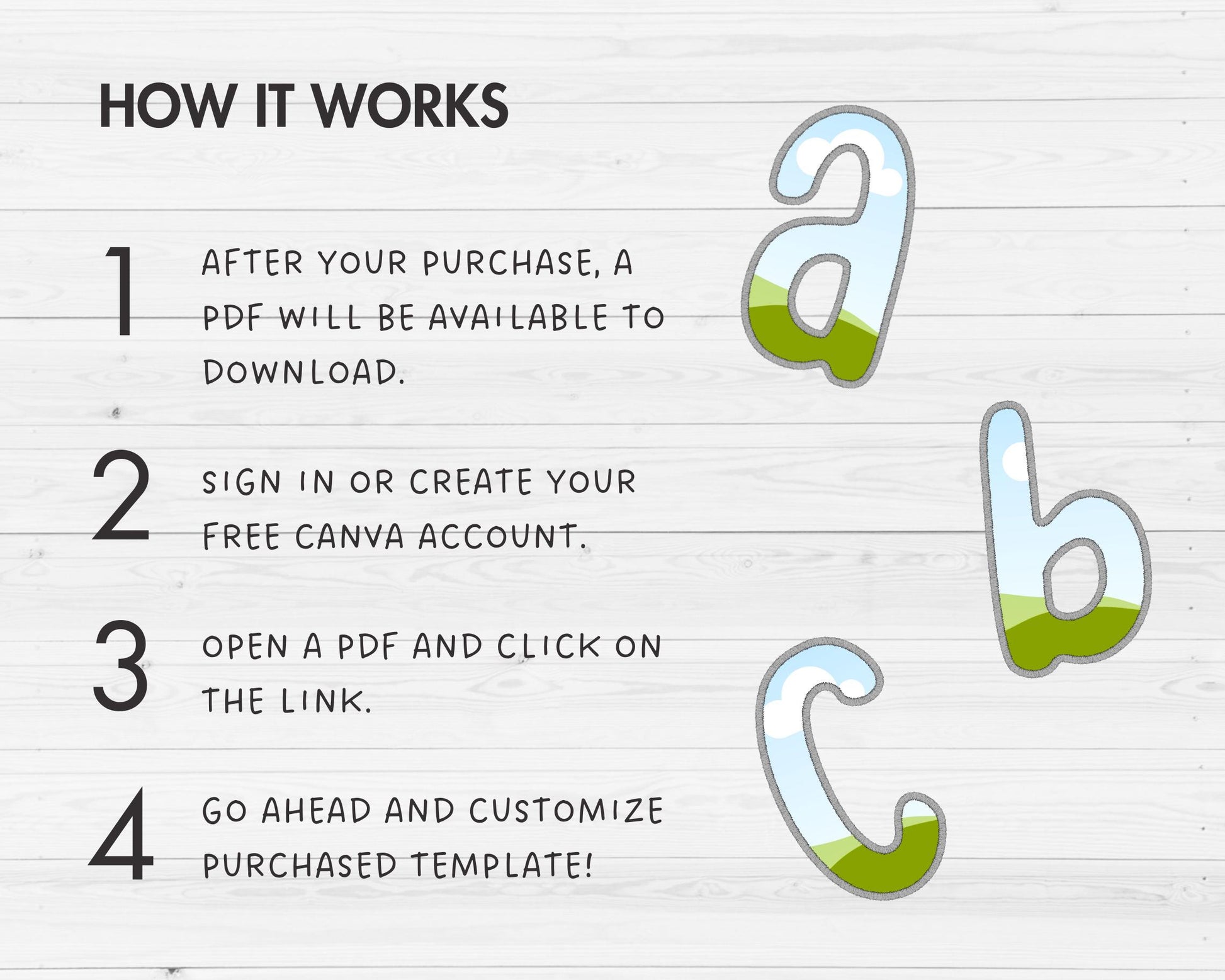 HOW IT WORKS

1 AFTER YOUR PURCHASE, A PDF WILL BE AVAILABLE TO DOWNLOAD.

2 SIGN IN OR CREATE YOUR FREE CANVA ACCOUNT.

3 OPEN A PDF AND CLICK ON THE LINK.

4 GO AHEAD AND CUSTOMIZE PURCHASED TEMPLATE!

a

b

c